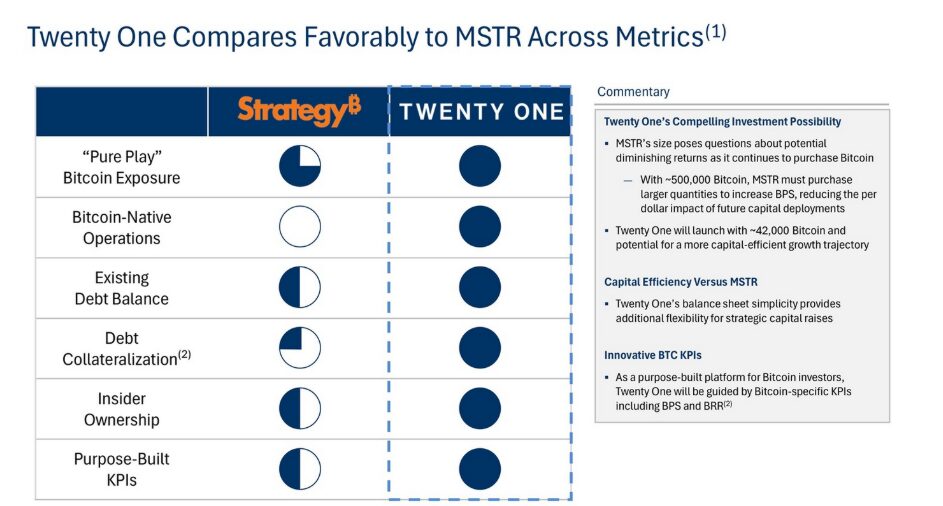 Twenty One Compares Favorably to MSTR Across Metrics$^{(1)}$

| | Strategy₿ | TWENTY ONE |
|---|---|---|
| "Pure Play" Bitcoin Exposure | | |
| Bitcoin-Native Operations | | |
| Existing Debt Balance | | |
| Debt Collateralization$^{(2)}$ | | |
| Insider Ownership | | |
| Purpose-Built KPIs | | |

Commentary

Twenty One's Compelling Investment Possibility

▪ MSTR's size poses questions about potential diminishing returns as it continues to purchase Bitcoin

— With ~500,000 Bitcoin, MSTR must purchase larger quantities to increase BPS, reducing the per dollar impact of future capital deployments

▪ Twenty One will launch with ~42,000 Bitcoin and potential for a more capital-efficient growth trajectory

Capital Efficiency Versus MSTR

▪ Twenty One's balance sheet simplicity provides additional flexibility for strategic capital raises

Innovative BTC KPIs

▪ As a purpose-built platform for Bitcoin investors, Twenty One will be guided by Bitcoin-specific KPIs including BPS and BRR$^{(2)}$